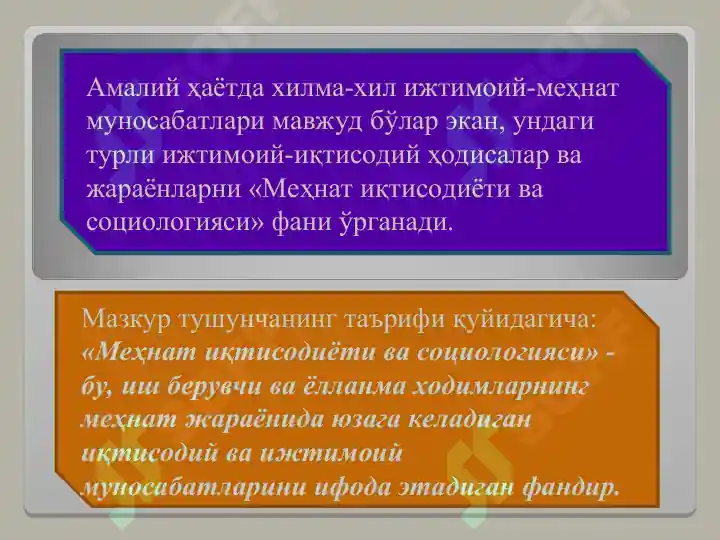 Амалий ҳаётда хилма-хил ижтимоий-меҳнат муносабатлари мавжуд бўлар экан, ундаги турли ижтимоий-иқтисодий ҳодисалар ва жараёнларни «Меҳнат иқтисодиёти ва социологияси» фани ўрганади.

Мазкур тушунчанинг таърифи қуйидагича: «Меҳнат иқтисодиёти ва социологияси» - бу, иш берувчи ва ёлланма ходимларнинг меҳнат жараёнида юзага келадиган иқтисодий ва ижтимоий муносабатларини ифода этадиган фандир.